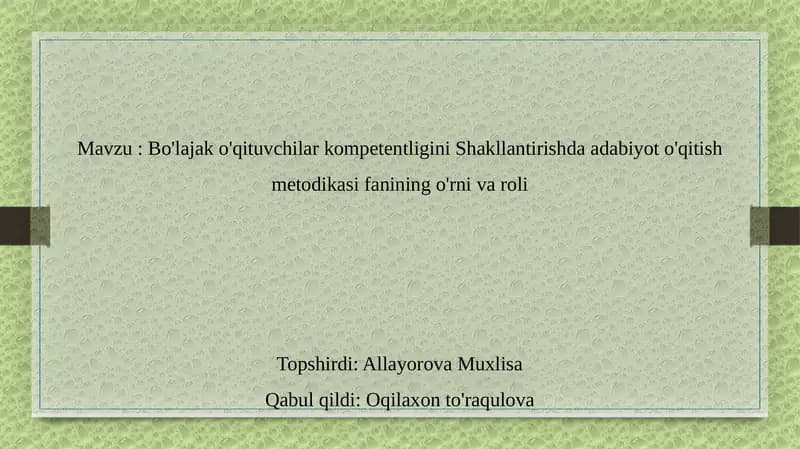 Mavzu : Bo'lajak o'qituvchilar kompetentligini Shakllantirishda adabiyot o'qitish metodikasi fanining o'rni va roli

Topshirdi: Allayorova Muxlisa

Qabul qildi: Oqilaxon to'raqulova